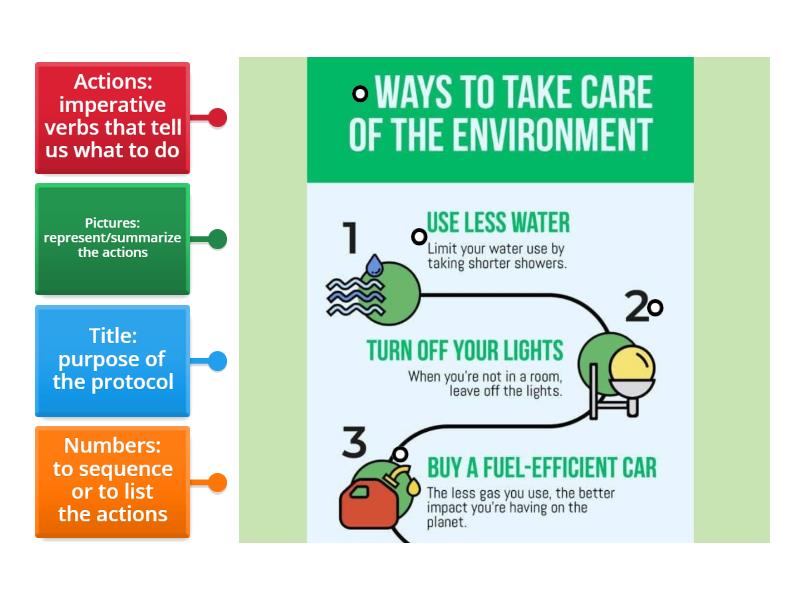 Actions: imperative verbs that tell us what to do

Pictures: represent/summarize the actions

Title: purpose of the protocol

Numbers: to sequence or to list the actions

WAYS TO TAKE CARE OF THE ENVIRONMENT

1
USE LESS WATER
Limit your water use by taking shorter showers.

2
TURN OFF YOUR LIGHTS
When you're not in a room, leave off the lights.

3
BUY A FUEL-EFFICIENT CAR
The less gas you use, the better impact you're having on the planet.